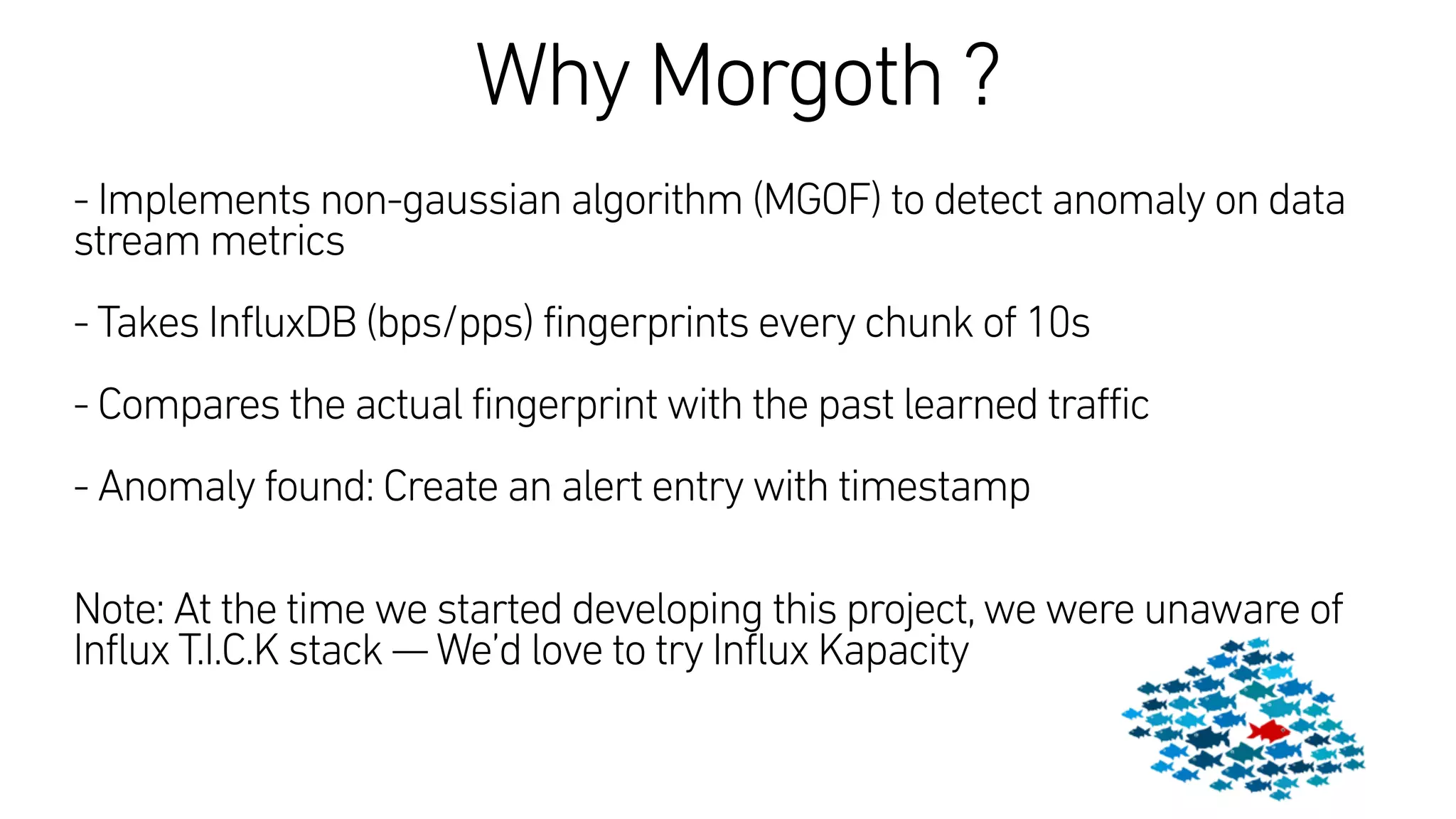 Why Morgoth ?

- Implements non-gaussian algorithm (MGOF) to detect anomaly on data stream metrics

- Takes InfluxDB (bps/pps) fingerprints every chunk of 10s

- Compares the actual fingerprint with the past learned traffic

- Anomaly found: Create an alert entry with timestamp

Note: At the time we started developing this project, we were unaware of Influx T.I.C.K stack — We'd love to try Influx Kapacity